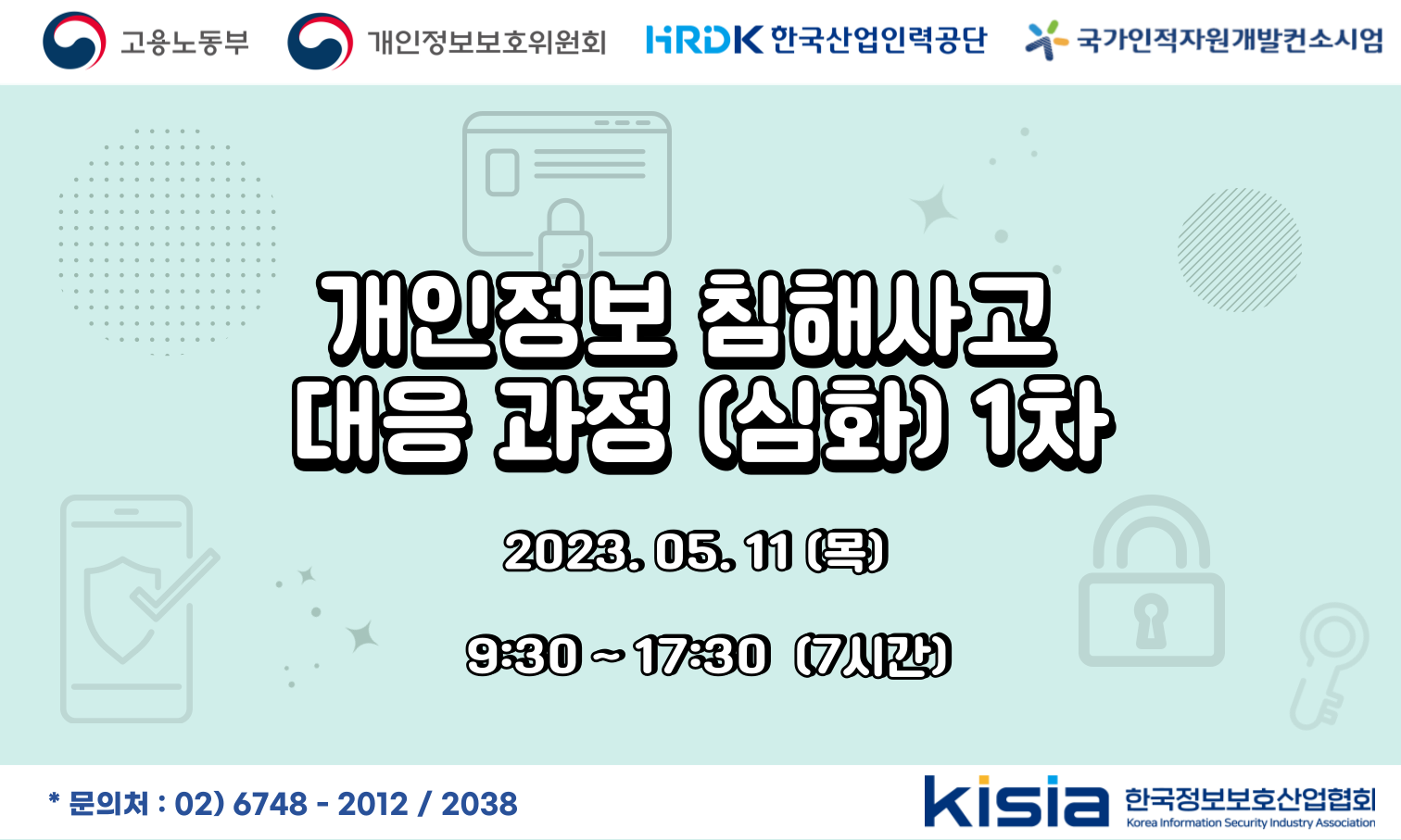 고용노동부 개인정보보호위원회 HRDK 한국산업인력공단 국가인적자원개발컨소시엄

개인정보 침해사고
대응 과정 (심화) 1차

2023. 05. 11 (목)

9:30 ~ 17:30 (7시간)

* 문의처 : 02) 6748 - 2012 / 2038

kisia 한국정보보호산업협회
Korea Information Security Industry Association